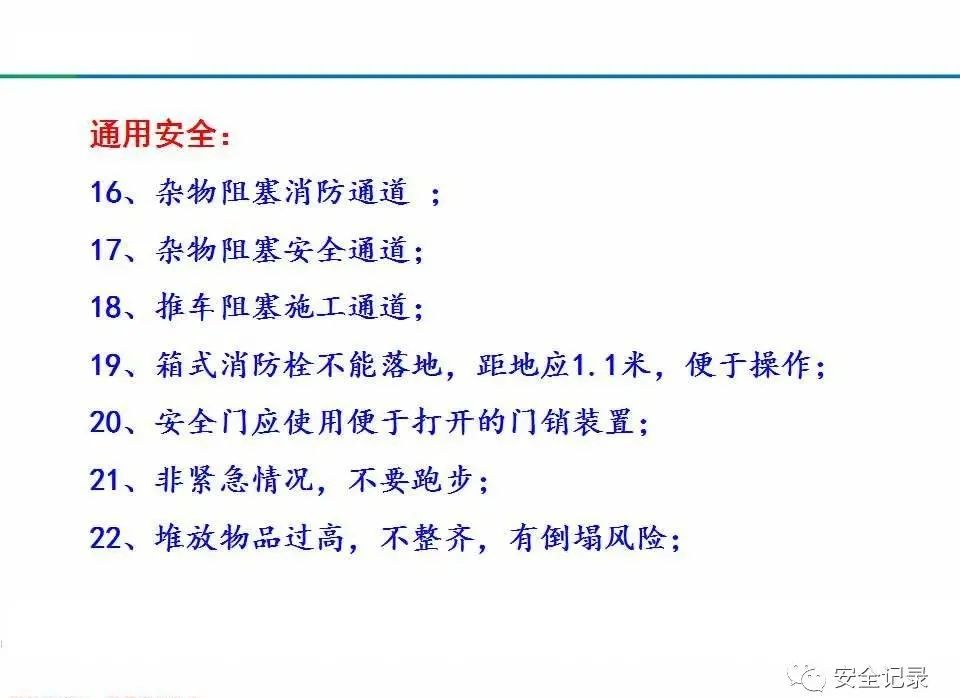 通用安全：

16、杂物阻塞消防通道 ；

17、杂物阻塞安全通道；

18、推车阻塞施工通道；

19、箱式消防栓不能落地，距地应1.1米，便于操作；

20、安全门应使用便于打开的门销装置；

21、非紧急情况，不要跑步；

22、堆放物品过高，不整齐，有倒塌风险；

安全记录